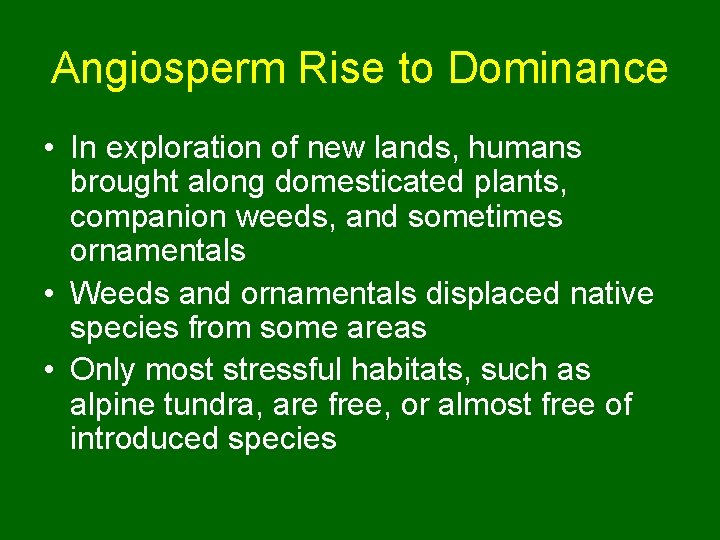 Angiosperm Rise to Dominance

• In exploration of new lands, humans brought along domesticated plants, companion weeds, and sometimes ornamentals
• Weeds and ornamentals displaced native species from some areas
• Only most stressful habitats, such as alpine tundra, are free, or almost free of introduced species